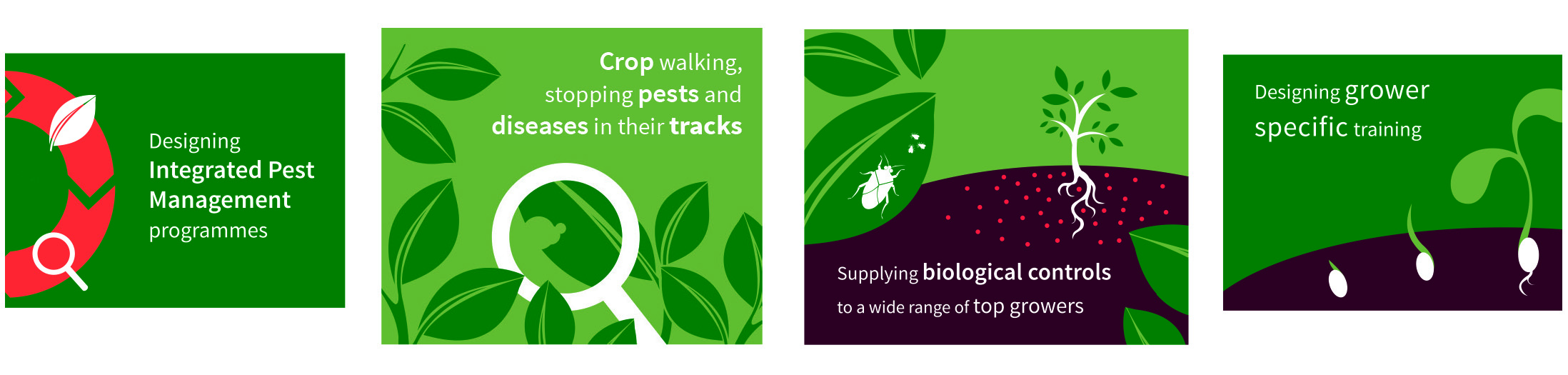 Designing Integrated Pest Management programmes

Crop walking, stopping pests and diseases in their tracks

Supplying biological controls to a wide range of top growers

Designing grower specific training